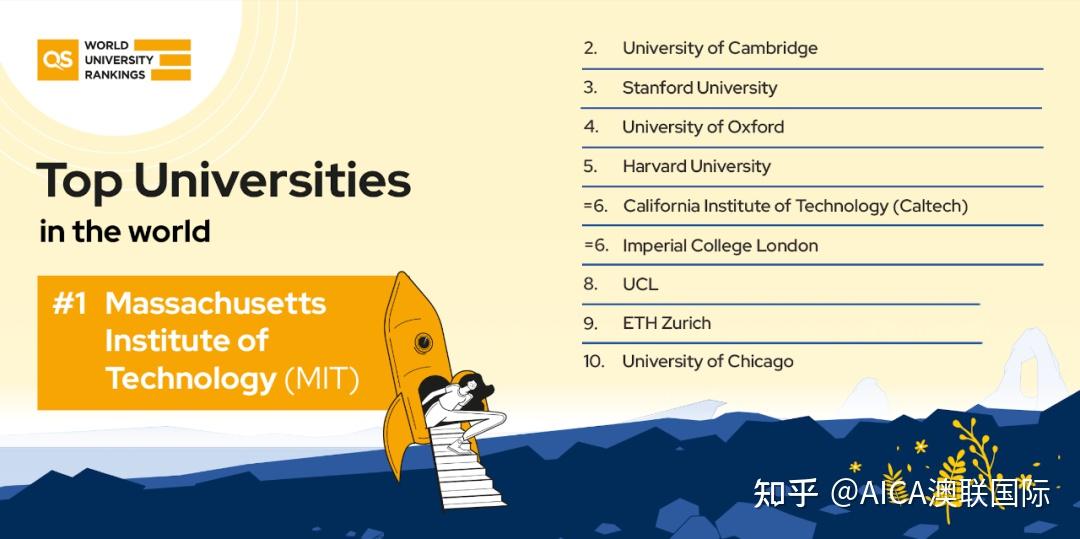 QS WORLD UNIVERSITY RANKINGS

Top Universities in the world

#1 Massachusetts Institute of Technology (MIT)

2. University of Cambridge
3. Stanford University
4. University of Oxford
5. Harvard University
=6. California Institute of Technology (Caltech)
=6. Imperial College London
8. UCL
9. ETH Zurich
10. University of Chicago

知乎 @AICA澳联国际